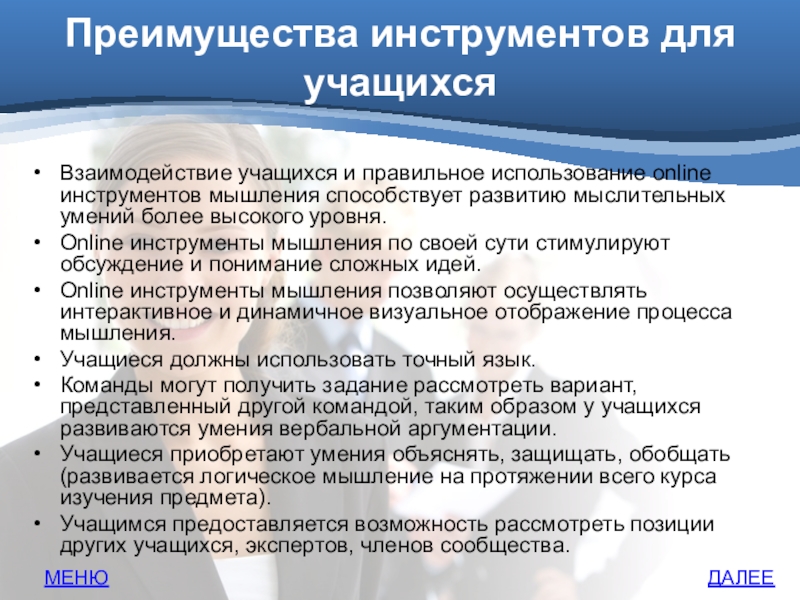 Преимущества инструментов для учащихся

• Взаимодействие учащихся и правильное использование online инструментов мышления способствует развитию мыслительных умений более высокого уровня.
• Online инструменты мышления по своей сути стимулируют обсуждение и понимание сложных идей.
• Online инструменты мышления позволяют осуществлять интерактивное и динамичное визуальное отображение процесса мышления.
• Учащиеся должны использовать точный язык.
• Команды могут получить задание рассмотреть вариант, представленный другой командой, таким образом у учащихся развиваются умения вербальной аргументации.
• Учащиеся приобретают умения объяснять, защищать, обобщать (развивается логическое мышление на протяжении всего курса изучения предмета).
• Учащимся предоставляется возможность рассмотреть позиции других учащихся, экспертов, членов сообщества.

МЕНЮ

ДАЛЕЕ